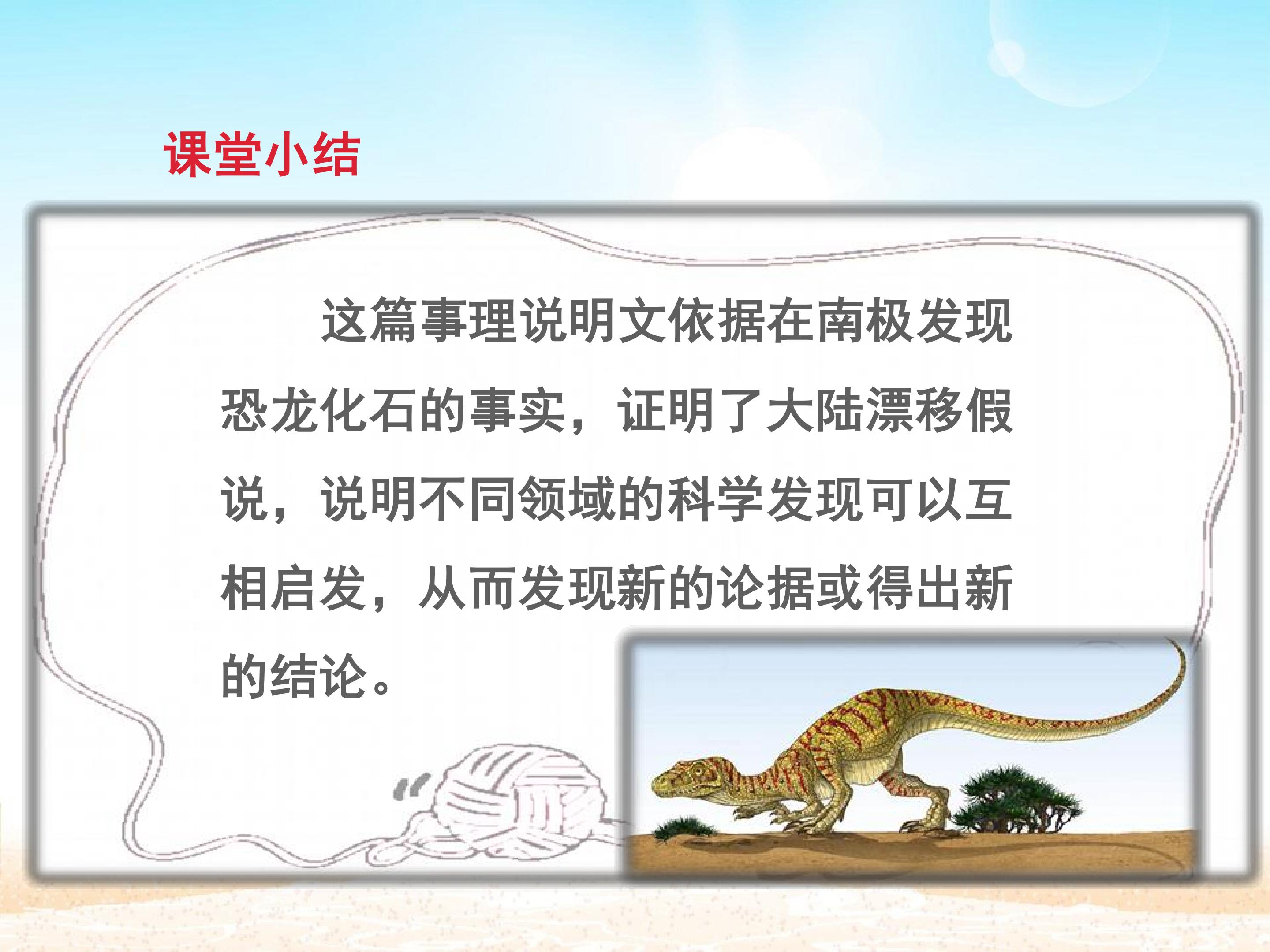 课堂小结

这篇事理说明文依据在南极发现恐龙化石的事实，证明了大陆漂移假说，说明不同领域的科学发现可以互相启发，从而发现新的论据或得出新的结论。